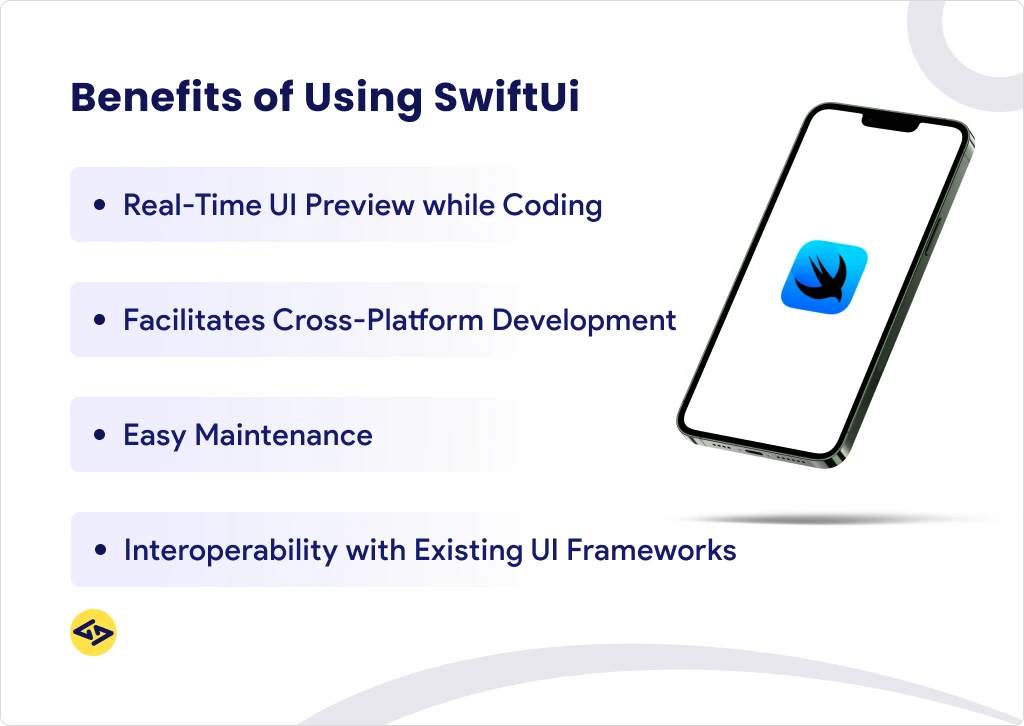 Benefits of Using SwiftUi

• Real-Time UI Preview while Coding

• Facilitates Cross-Platform Development

• Easy Maintenance

• Interoperability with Existing UI Frameworks